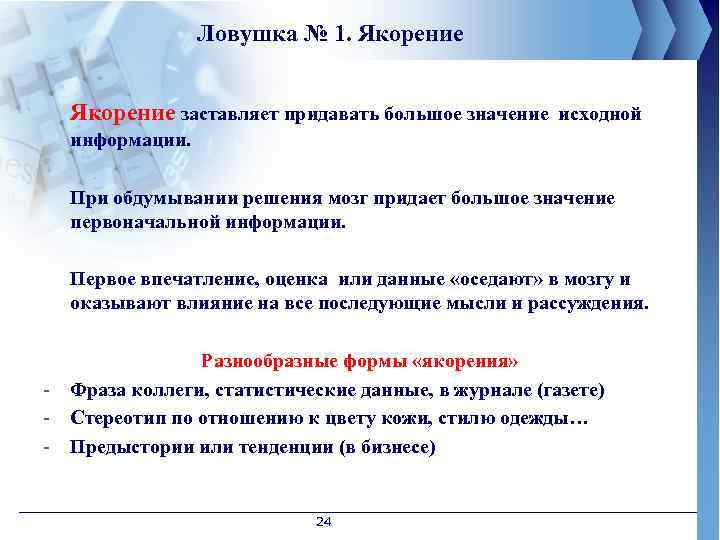 Ловушка № 1. Якорение

Якорение заставляет придавать большое значение исходной информации.

При обдумывании решения мозг придает большое значение первоначальной информации.

Первое впечатление, оценка или данные «оседают» в мозгу и оказывают влияние на все последующие мысли и рассуждения.

Разнообразные формы «якорения»

- Фраза коллеги, статистические данные, в журнале (газете)
- Стереотип по отношению к цвету кожи, стилю одежды…
- Предыстории или тенденции (в бизнесе)

24